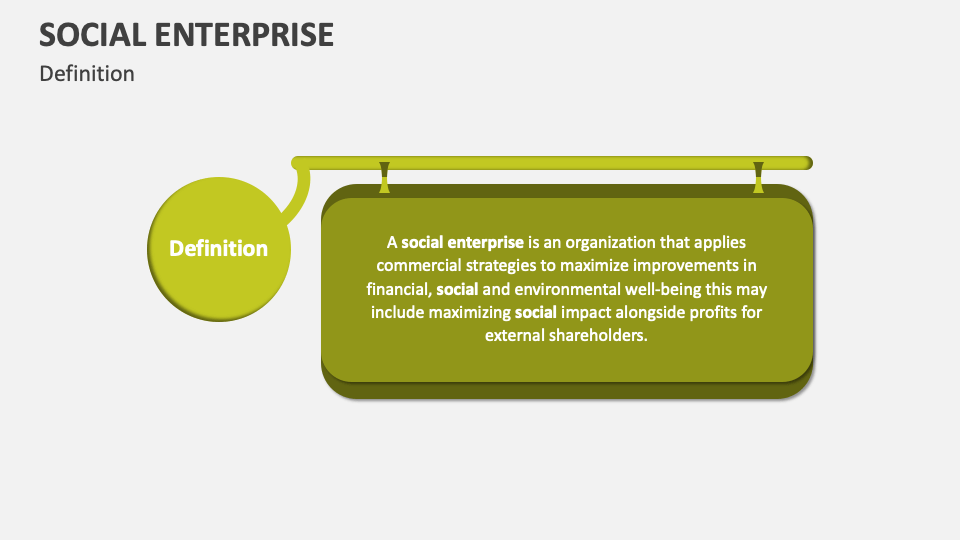 SOCIAL ENTERPRISE
Definition

Definition

A social enterprise is an organization that applies commercial strategies to maximize improvements in financial, social and environmental well-being this may include maximizing social impact alongside profits for external shareholders.